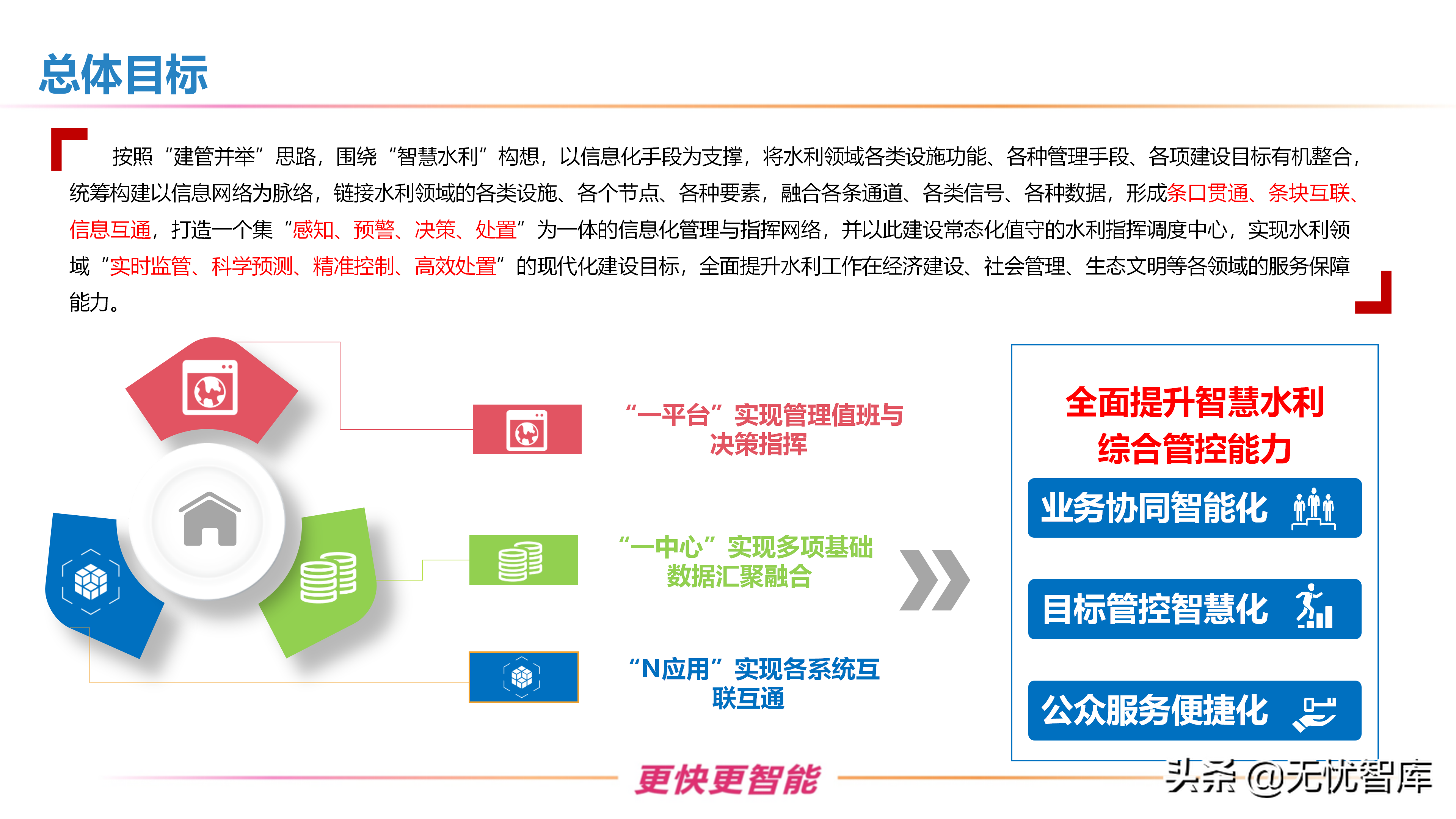 总体目标

按照“建管并举”思路，围绕“智慧水利”构想，以信息化手段为支撑，将水利领域各类设施功能、各种管理手段、各项建设目标有机整合，统筹构建以信息网络为脉络，链接水利领域的各类设施、各个节点、各种要素，融合各条通道、各类信号、各种数据，形成条口贯通、条块互联、信息互通，打造一个集“感知、预警、决策、处置”为一体的信息化管理与指挥网络，并以此建设常态化值守的水利指挥调度中心，实现水利领域“实时监管、科学预测、精准控制、高效处置”的现代化建设目标，全面提升水利工作在经济建设、社会管理、生态文明等各领域的服务保障能力。

“一平台”实现管理值班与决策指挥

“一中心”实现多项基础数据汇聚融合

“N应用”实现各系统互联互通

全面提升智慧水利综合管控能力

业务协同智能化

目标管控智慧化

公众服务便捷化

更快更智能

头条 @无忧智库